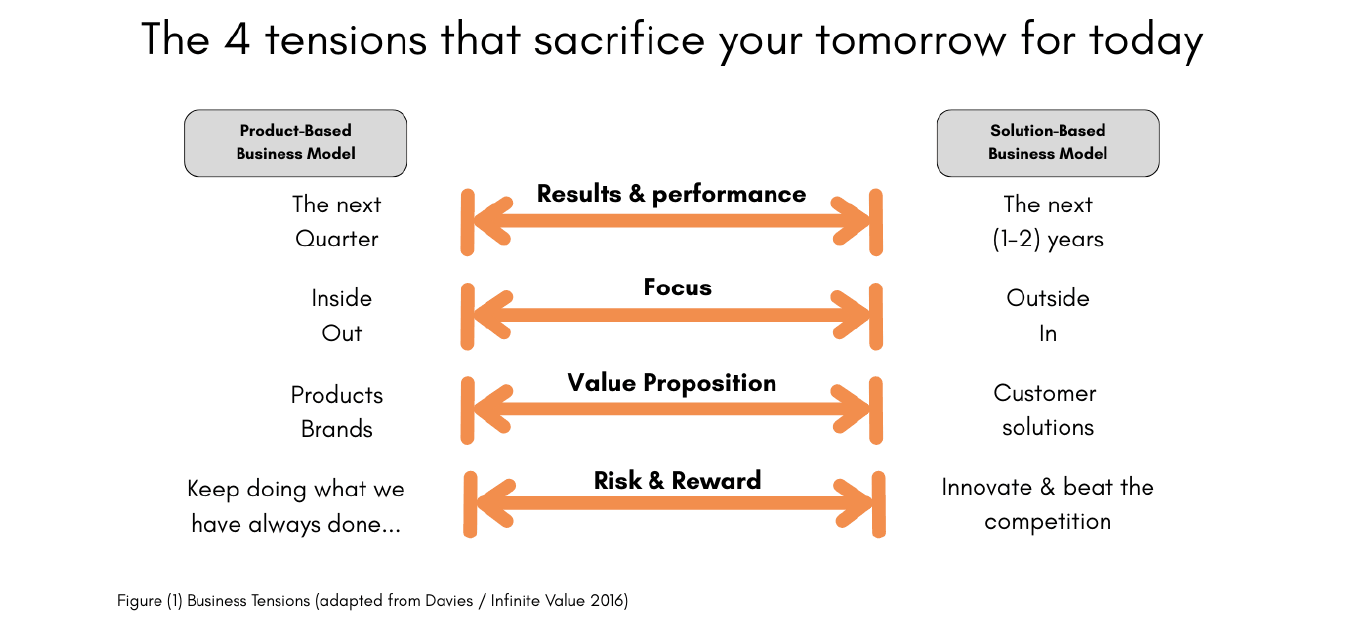 The 4 tensions that sacrifice your tomorrow for today

Product-Based Business Model

Solution-Based Business Model

The next Quarter

Results & performance

The next (1-2) years

Inside Out

Focus

Outside In

Products Brands

Value Proposition

Customer solutions

Keep doing what we have always done...

Risk & Reward

Innovate & beat the competition

Figure (1) Business Tensions (adapted from Davies / Infinite Value 2016)